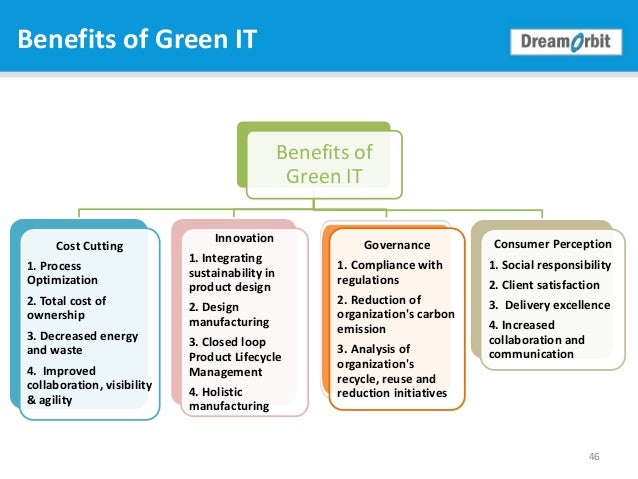 Benefits of Green IT

DreamOrbit

Benefits of Green IT

Cost Cutting
1. Process Optimization
2. Total cost of ownership
3. Decreased energy and waste
4. Improved collaboration, visibility & agility

Innovation
1. Integrating sustainability in product design
2. Design manufacturing
3. Closed loop Product Lifecycle Management
4. Holistic manufacturing

Governance
1. Compliance with regulations
2. Reduction of organization's carbon emission
3. Analysis of organization's recycle, reuse and reduction initiatives

Consumer Perception
1. Social responsibility
2. Client satisfaction
3. Delivery excellence
4. Increased collaboration and communication

46